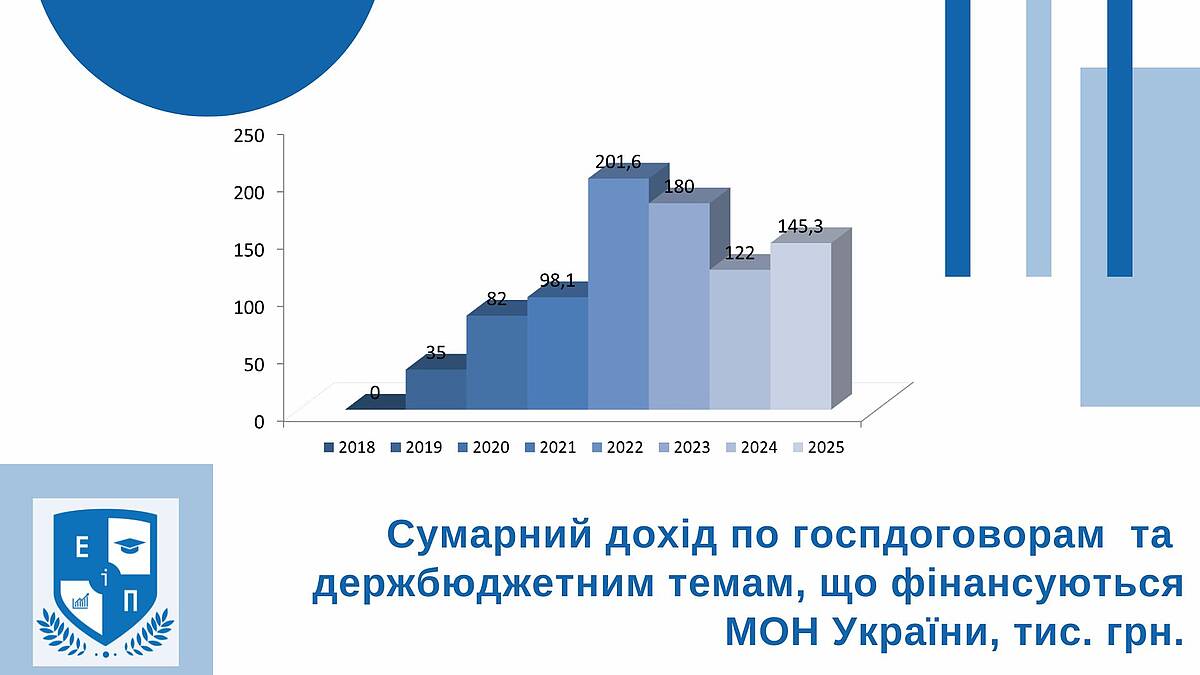 250
200
150
100
50
0

0
35
82
98,1
201,6
180
122
145,3

2018 2019 2020 2021 2022 2023 2024 2025

Е
і
П

Сумарний дохід по госпдоговорам та держбюджетним темам, що фінансуються МОН України, тис. грн.